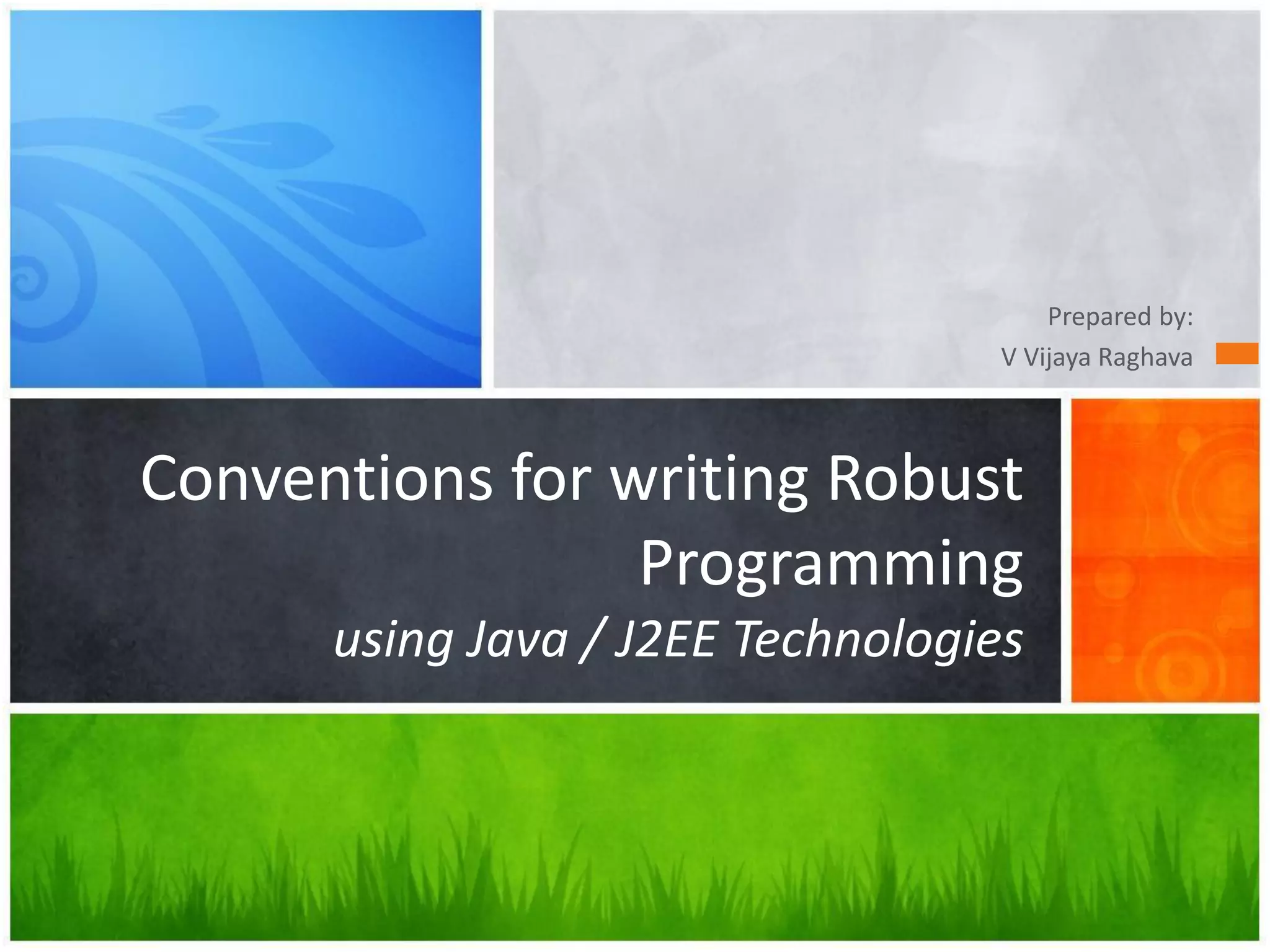 Prepared by:
V Vijaya Raghava

Conventions for writing Robust Programming
using Java / J2EE Technologies